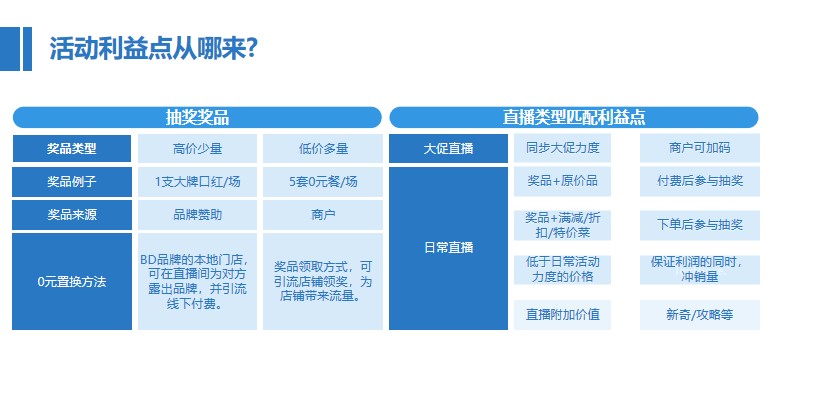 活动利益点从哪来?

抽奖奖品

| 奖品类型 | 高价少量 | 低价多量 |
|---|---|---|
| 奖品例子 | 1支大牌口红/场 | 5套0元餐/场 |
| 奖品来源 | 品牌赞助 | 商户 |
| 0元置换方法 | BD品牌的本地门店,可在直播间为对方露出品牌,并引流线下付费。 | 奖品领取方式,可引流店铺领奖,为店铺带来流量。 |

直播类型匹配利益点

| 大促直播 | 同步大促力度 | 商户可加码 |
|---|---|---|
| 日常直播 | 奖品+原价品 | 付费后参与抽奖 |
| | 奖品+满减/折扣/特价菜 | 下单后参与抽奖 |
| | 低于日常活动力度的价格 | 保证利润的同时,冲销量 |
| | 直播附加价值 | 新奇/攻略等 |